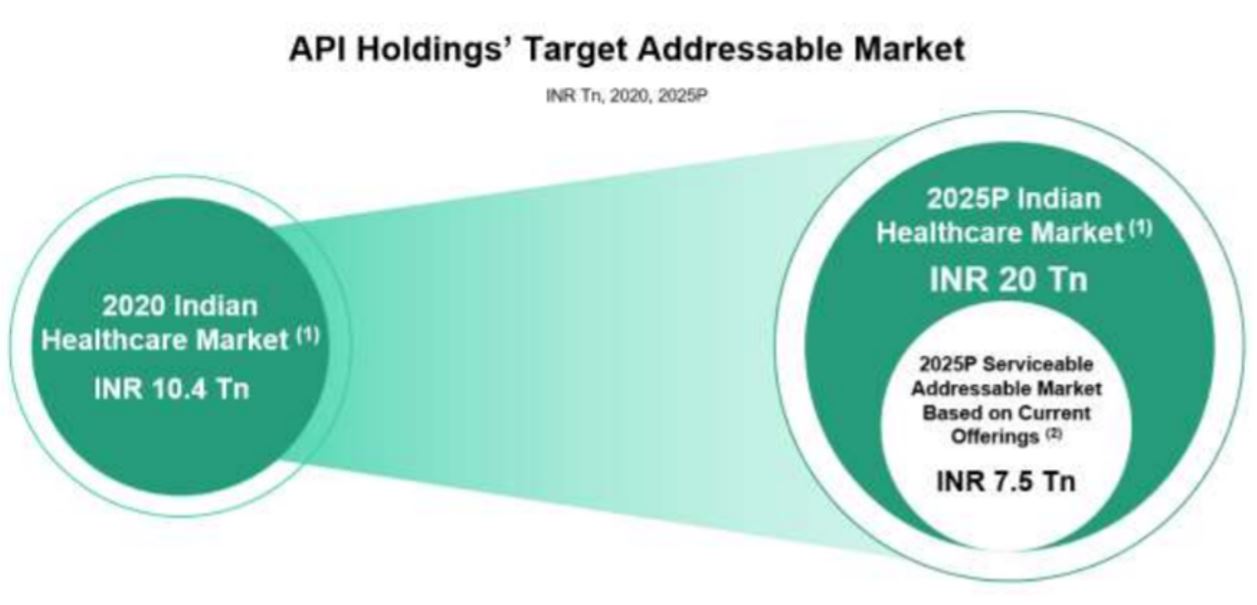 API Holdings' Target Addressable Market

INR Tn, 2020, 2025P

2020 Indian Healthcare Market $^{(1)}$

INR 10.4 Tn

2025P Indian Healthcare Market $^{(1)}$

INR 20 Tn

2025P Serviceable Addressable Market Based on Current Offerings $^{(2)}$

INR 7.5 Tn